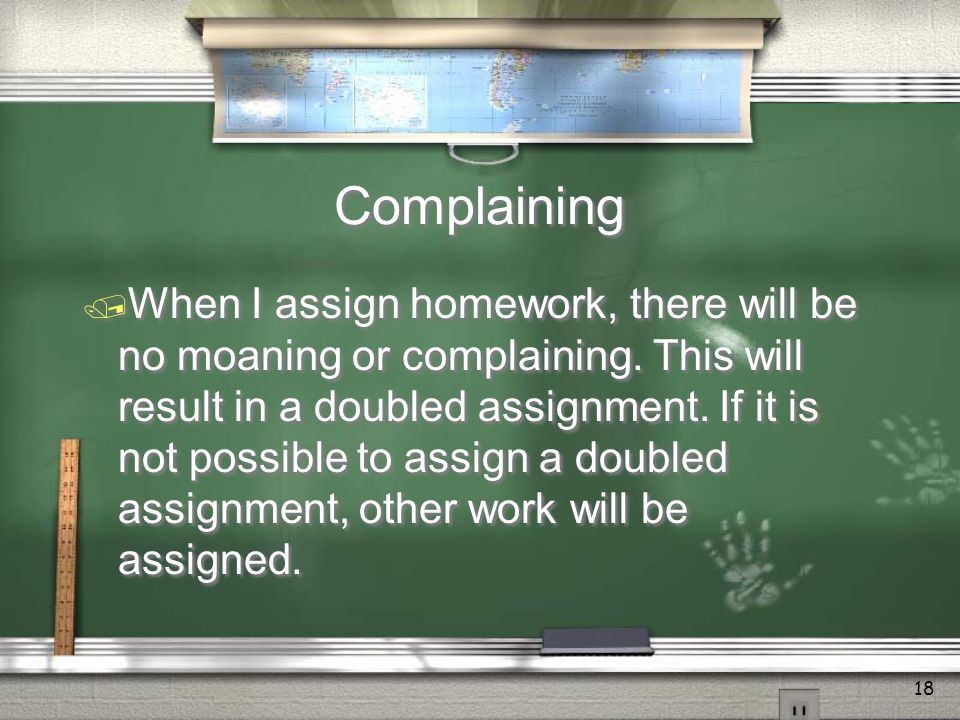 Complaining

When I assign homework, there will be no moaning or complaining. This will result in a doubled assignment. If it is not possible to assign a doubled assignment, other work will be assigned.

18